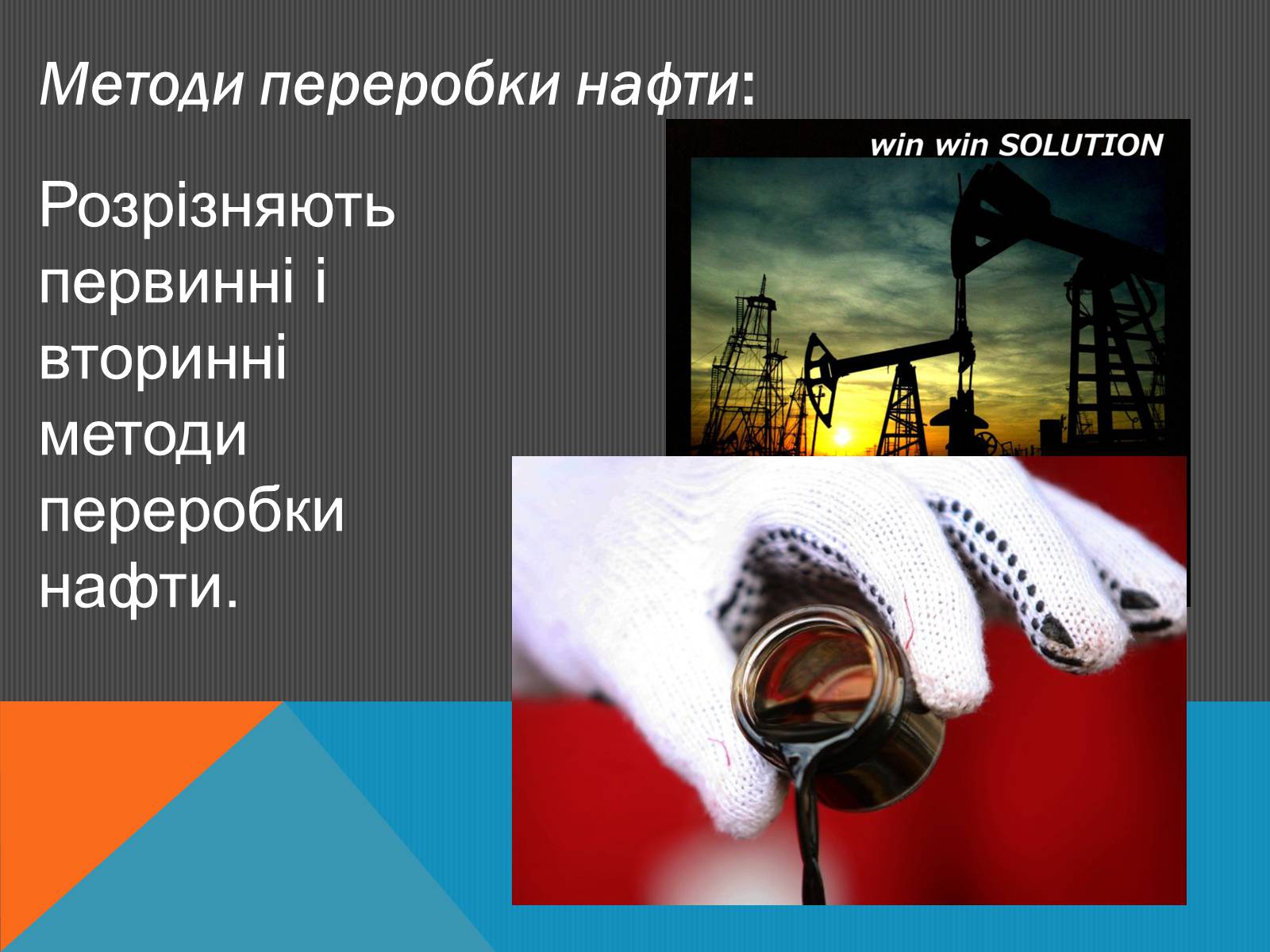 Методи переробки нафти:

Розрізняють первинні і вторинні методи переробки нафти.

win win SOLUTION